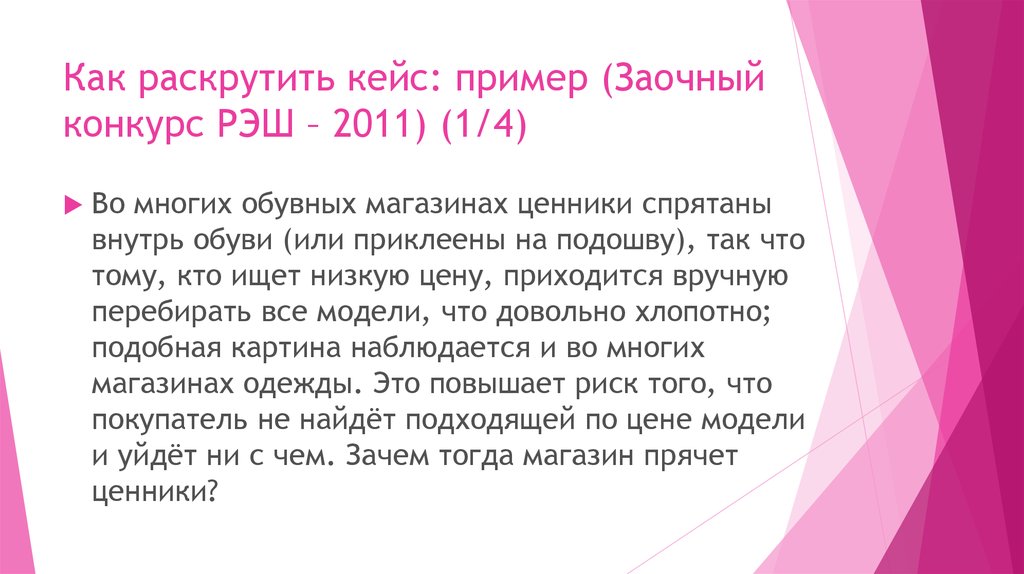 Как раскрутить кейс: пример (Заочный конкурс РЭШ – 2011) (1/4)

Во многих обувных магазинах ценники спрятаны внутрь обуви (или приклеены на подошву), так что тому, кто ищет низкую цену, приходится вручную перебирать все модели, что довольно хлопотно; подобная картина наблюдается и во многих магазинах одежды. Это повышает риск того, что покупатель не найдёт подходящей по цене модели и уйдёт ни с чем. Зачем тогда магазин прячет ценники?